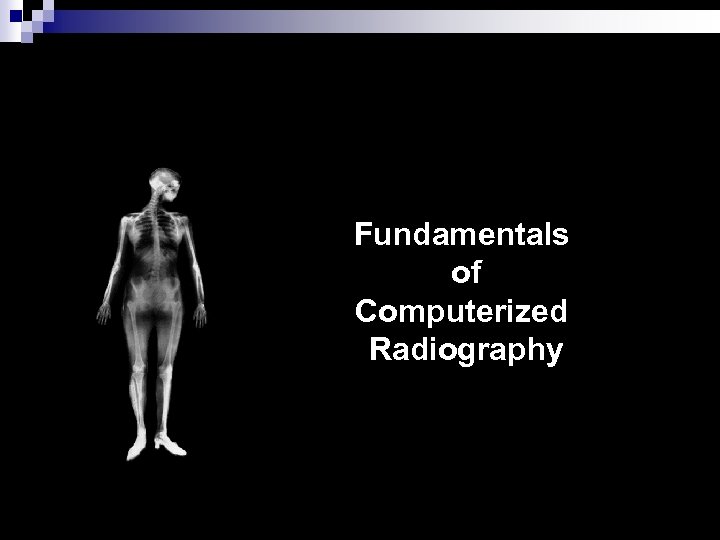 Fundamentals of Computerized Radiography